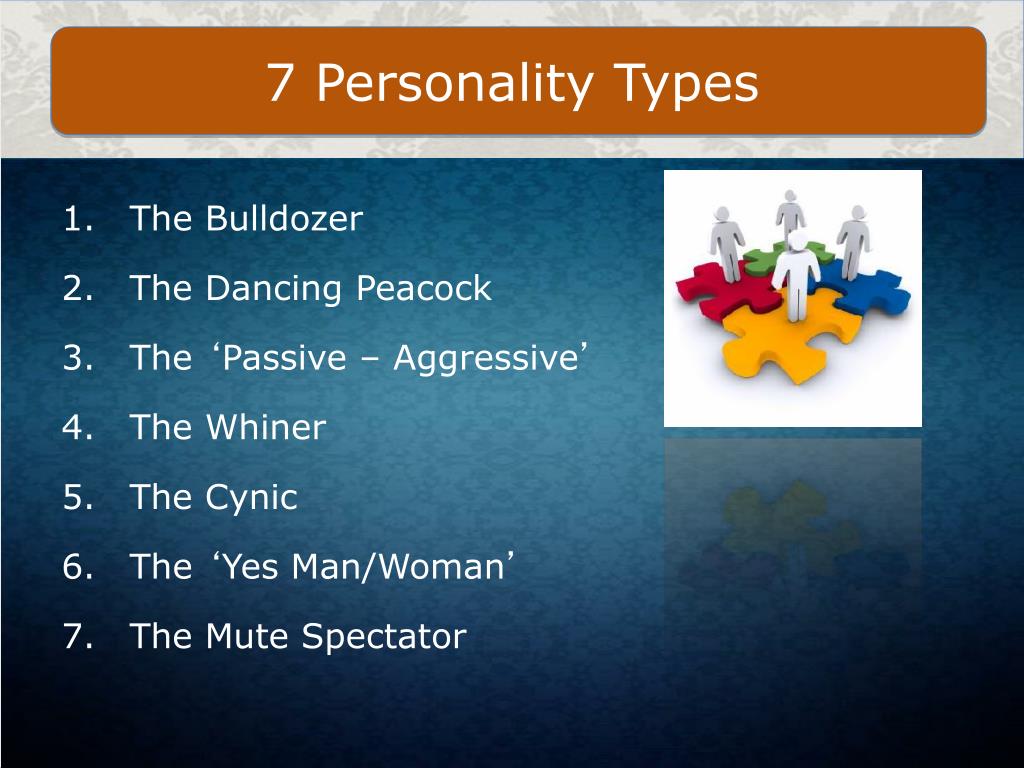 7 Personality Types

1. The Bulldozer
2. The Dancing Peacock
3. The ‘Passive – Aggressive’
4. The Whiner
5. The Cynic
6. The ‘Yes Man/Woman’
7. The Mute Spectator